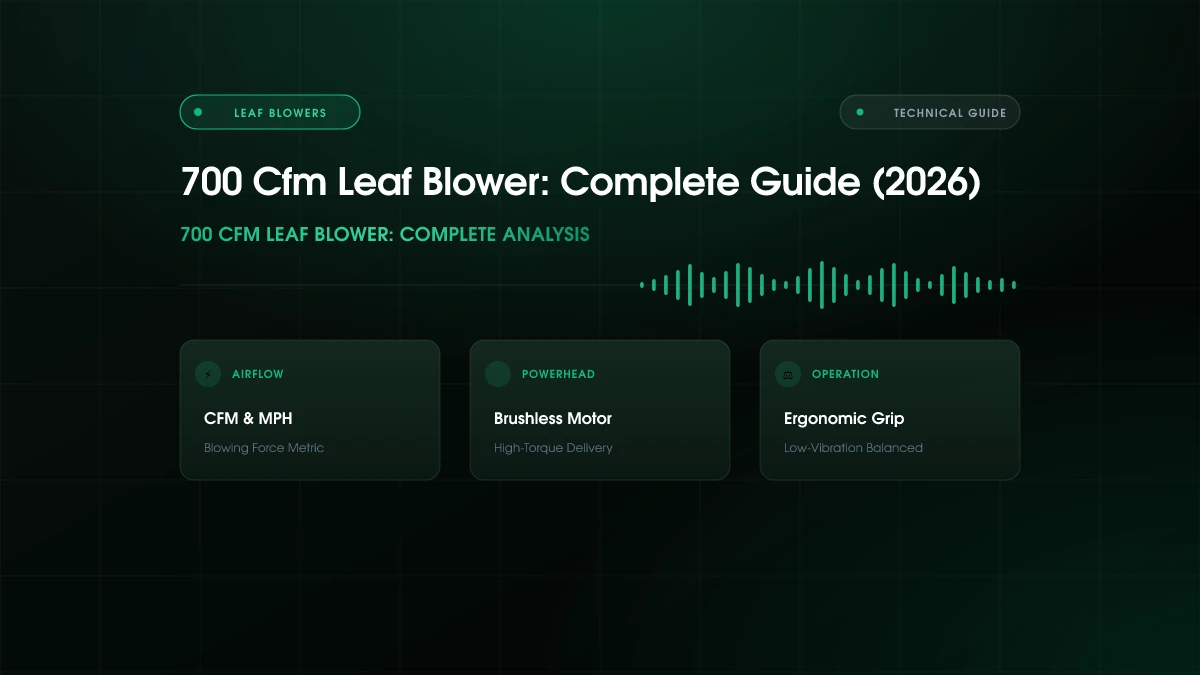 LEAF BLOWERS

TECHNICAL GUIDE

700 Cfm Leaf Blower: Complete Guide (2026)

700 CFM LEAF BLOWER: COMPLETE ANALYSIS

AIRFLOW

CFM & MPH

Blowing Force Metric

POWERHEAD

Brushless Motor

High-Torque Delivery

OPERATION

Ergonomic Grip

Low-Vibration Balanced